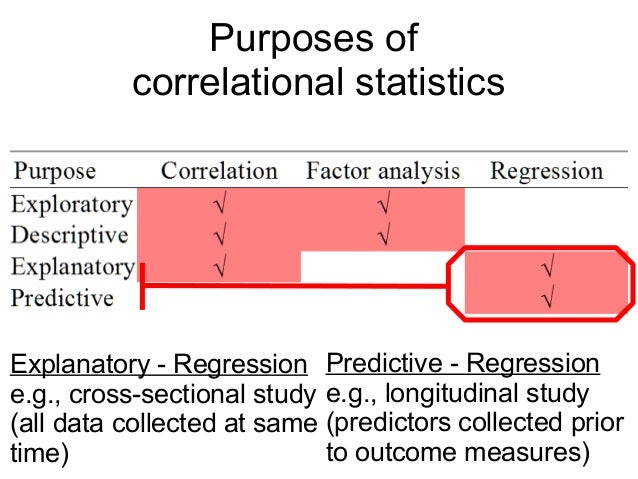 Purposes of correlational statistics

| Purpose | Correlation | Factor analysis | Regression |
|---|---|---|---|
| Exploratory | √ | √ | |
| Descriptive | √ | √ | |
| Explanatory | √ | | √ |
| Predictive | | | √ |

Explanatory - Regression
e.g., cross-sectional study (all data collected at same time)

Predictive - Regression
e.g., longitudinal study (predictors collected prior to outcome measures)